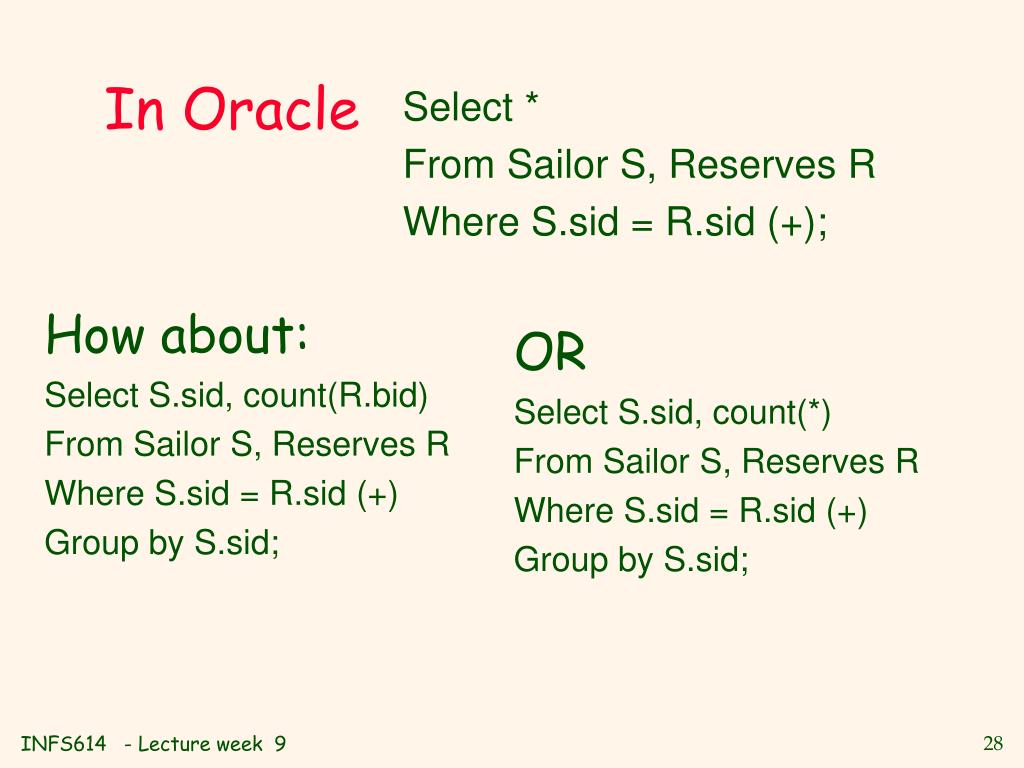 In Oracle

Select *
From Sailor S, Reserves R
Where S.sid = R.sid (+);

How about:
Select S.sid, count(R.bid)
From Sailor S, Reserves R
Where S.sid = R.sid (+)
Group by S.sid;

OR
Select S.sid, count(*)
From Sailor S, Reserves R
Where S.sid = R.sid (+)
Group by S.sid;

INFS614 - Lecture week 9

28